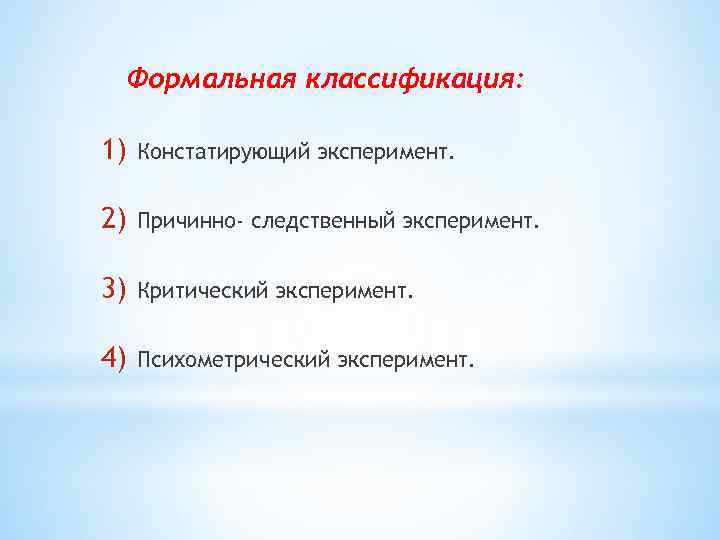 Формальная классификация:

1) Констатирующий эксперимент.

2) Причинно- следственный эксперимент.

3) Критический эксперимент.

4) Психометрический эксперимент.